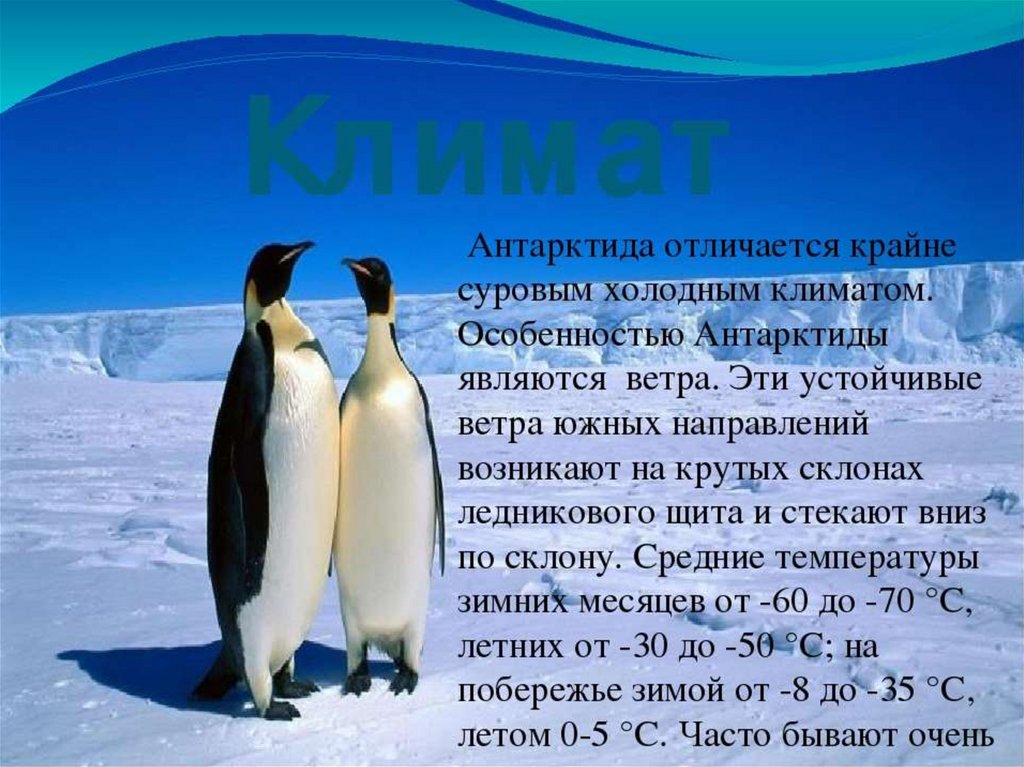 Климат

Антарктида отличается крайне суровым холодным климатом. Особенностью Антарктиды являются ветра. Эти устойчивые ветра южных направлений возникают на крутых склонах ледникового щита и стекают вниз по склону. Средние температуры зимних месяцев от -60 до -70 °С, летних от -30 до -50 °С; на побережье зимой от -8 до -35 °С, летом 0-5 °С. Часто бывают очень